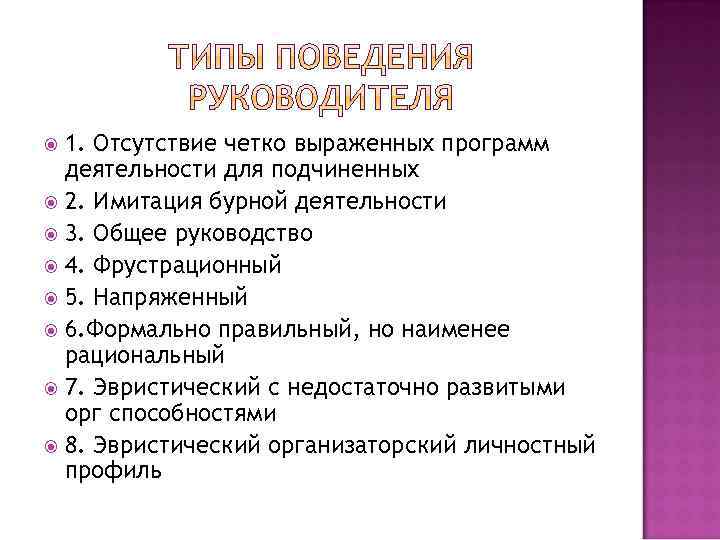 ТИПЫ ПОВЕДЕНИЯ РУКОВОДИТЕЛЯ

1. Отсутствие четко выраженных программ деятельности для подчиненных
2. Имитация бурной деятельности
3. Общее руководство
4. Фрустрационный
5. Напряженный
6.Формально правильный, но наименее рациональный
7. Эвристический с недостаточно развитыми орг способностями
8. Эвристический организаторский личностный профиль